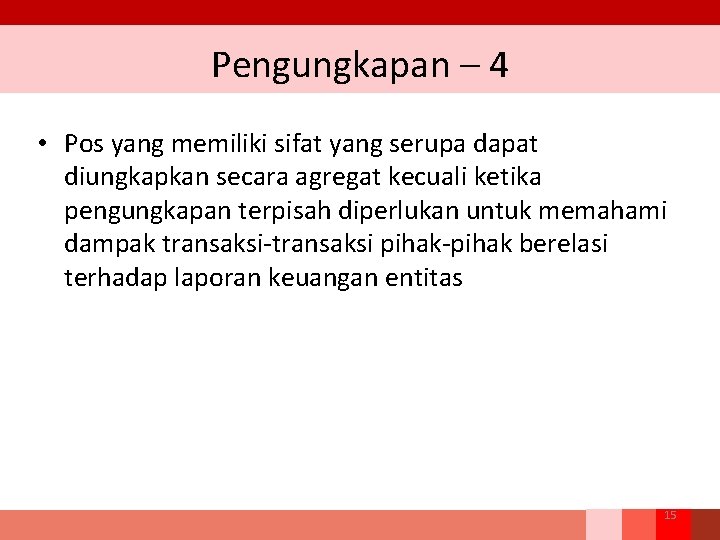 Pengungkapan – 4

• Pos yang memiliki sifat yang serupa dapat diungkapkan secara agregat kecuali ketika pengungkapan terpisah diperlukan untuk memahami dampak transaksi-transaksi pihak-pihak berelasi terhadap laporan keuangan entitas

15